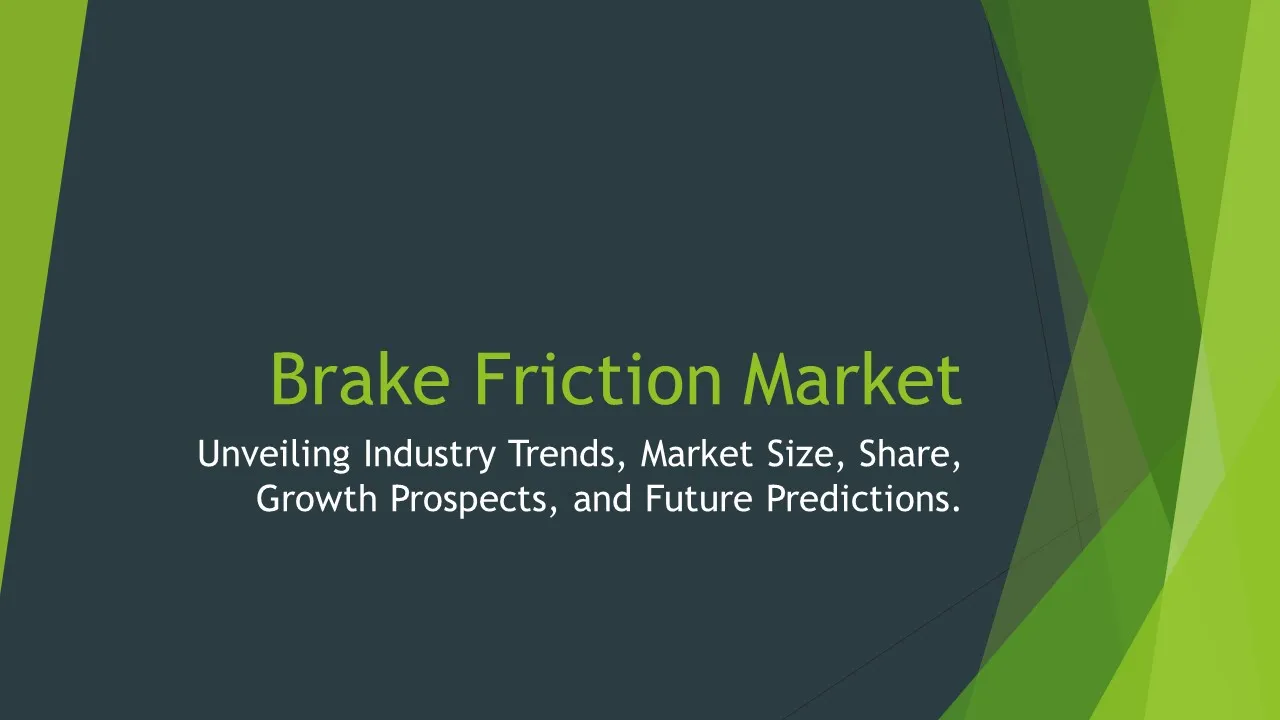 Brake Friction Market

Unveiling Industry Trends, Market Size, Share, Growth Prospects, and Future Predictions.